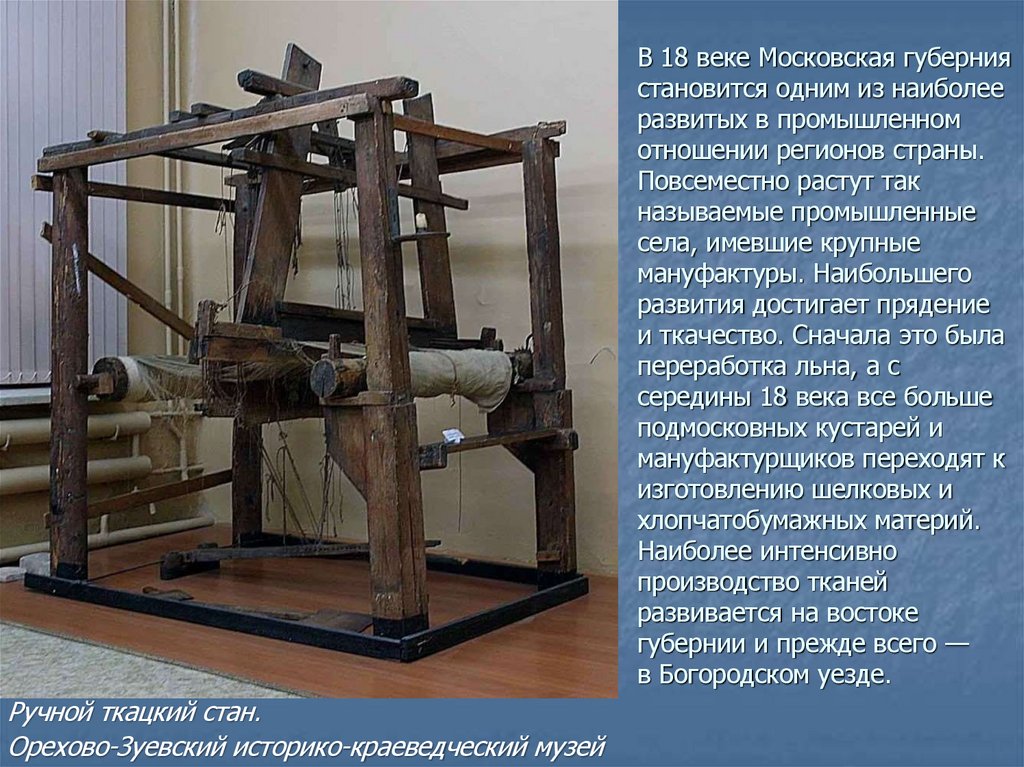 В 18 веке Московская губерния становится одним из наиболее развитых в промышленном отношении регионов страны. Повсеместно растут так называемые промышленные села, имевшие крупные мануфактуры. Наибольшего развития достигает прядение и ткачество. Сначала это была переработка льна, а с середины 18 века все больше подмосковных кустарей и мануфактурщиков переходят к изготовлению шелковых и хлопчатобумажных материй. Наиболее интенсивно производство тканей развивается на востоке губернии и прежде всего — в Богородском уезде.

Ручной ткацкий стан.
Орехово-Зуевский историко-краеведческий музей